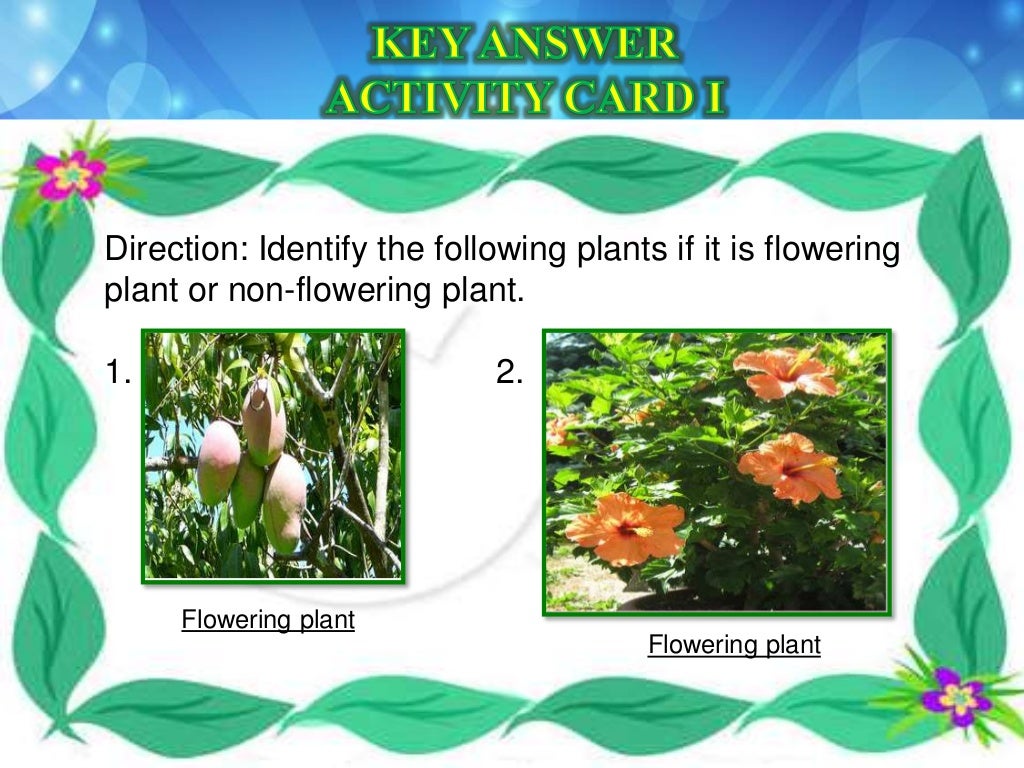 KEY ANSWER
ACTIVITY CARD I

Direction: Identify the following plants if it is flowering plant or non-flowering plant.

1.

Flowering plant

2.

Flowering plant